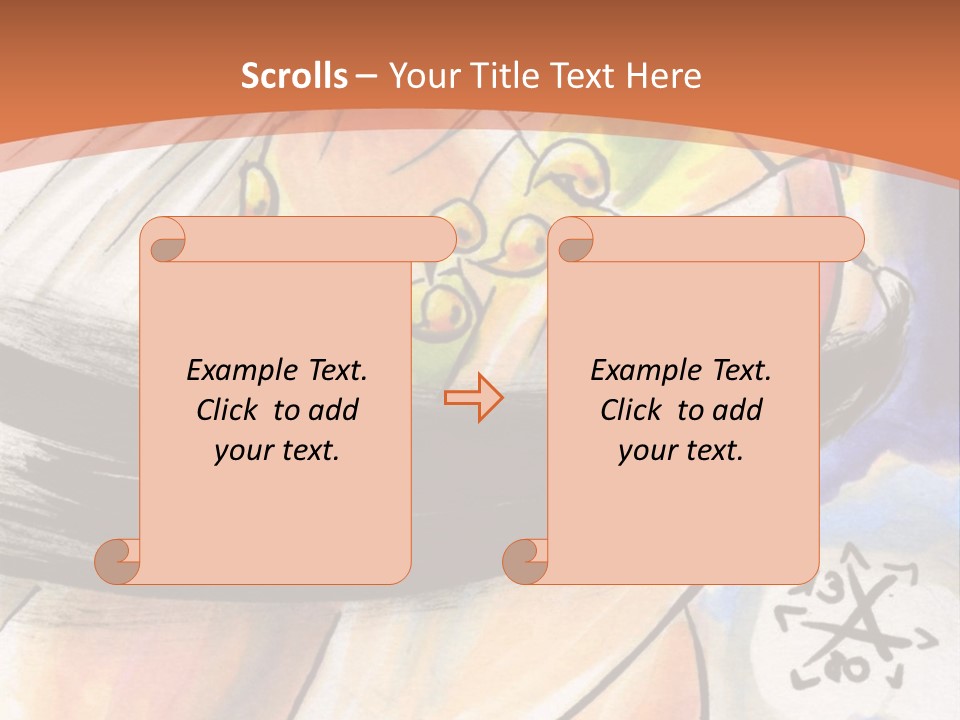 Scrolls – Your Title Text Here

Example Text. Click to add your text.

Example Text. Click to add your text.